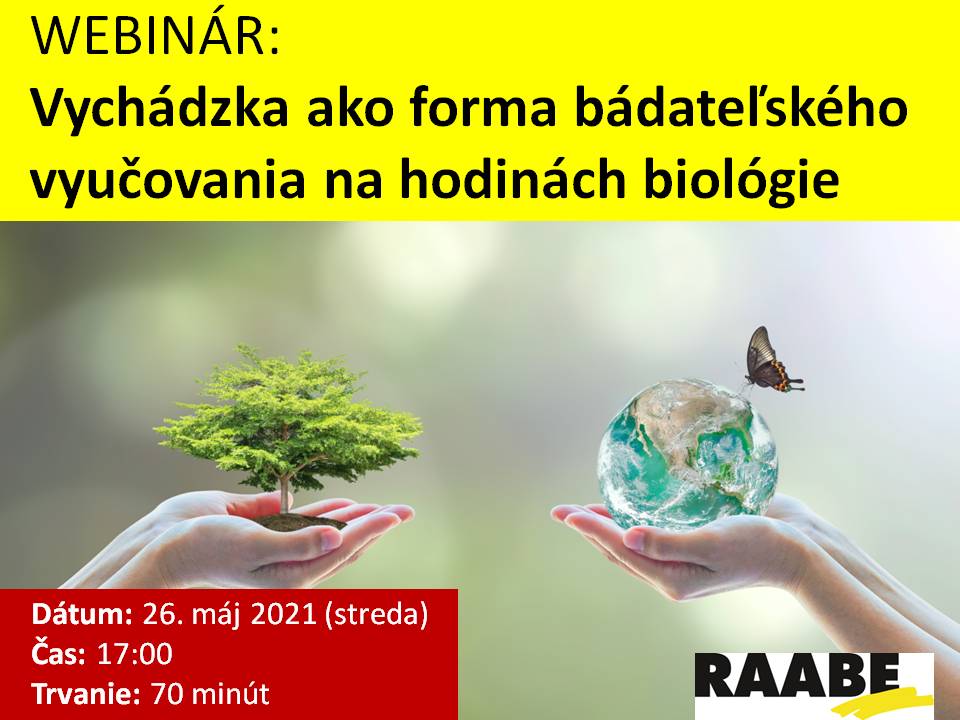 WEBINÁR:
Vychádzka ako forma bádateľského vyučovania na hodinách biológie

Dátum: 26. máj 2021 (streda)
Čas: 17:00
Trvanie: 70 minút

RAABE